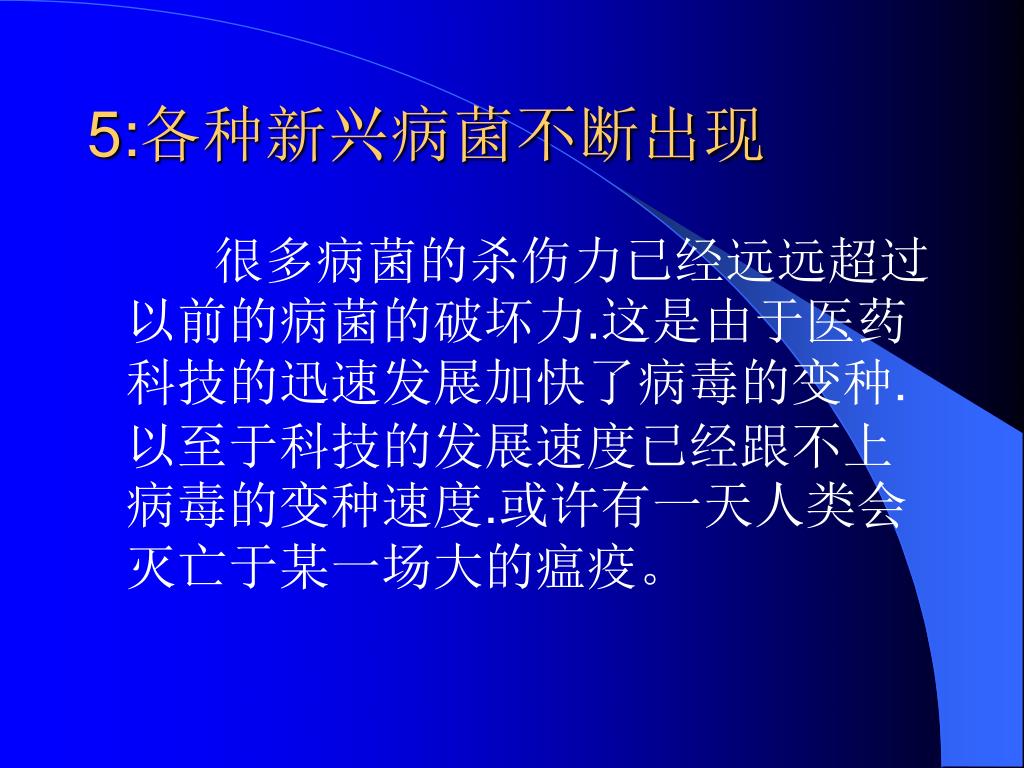 5:各种新兴病菌不断出现

很多病菌的杀伤力已经远远超过以前的病菌的破坏力.这是由于医药科技的迅速发展加快了病毒的变种.以至于科技的发展速度已经跟不上病毒的变种速度.或许有一天人类会灭亡于某一场大的瘟疫。